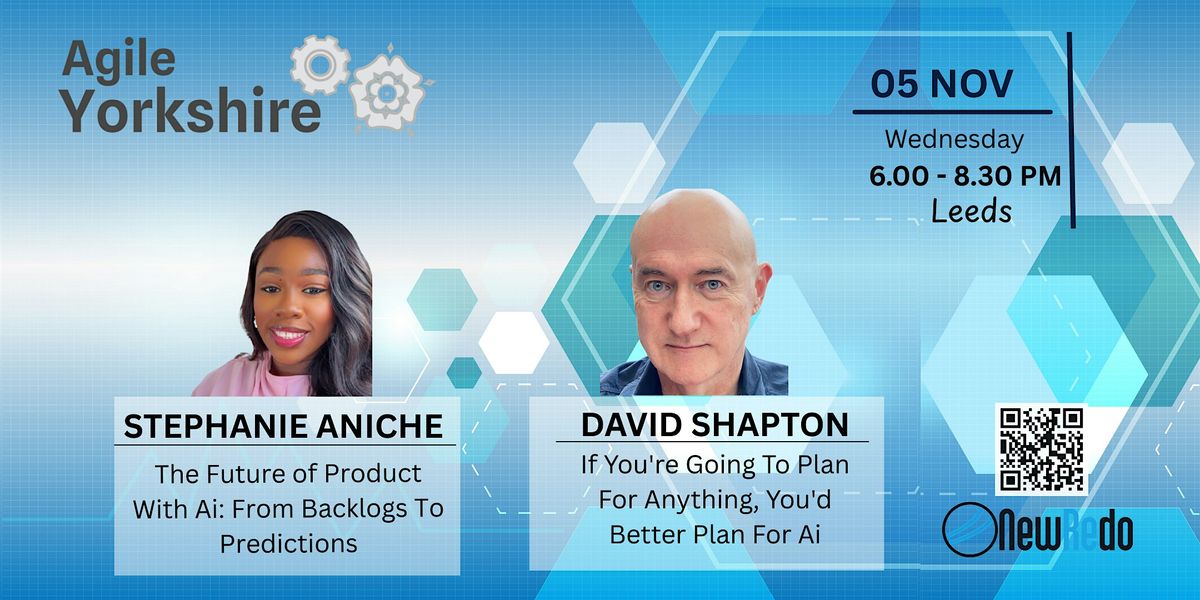 Agile Yorkshire

05 NOV
Wednesday
6.00 - 8.30 PM
Leeds

STEPHANIE ANICHE
The Future of Product With Ai: From Backlogs To Predictions

DAVID SHAPTON
If You're Going To Plan For Anything, You'd Better Plan For Ai

NewRedo